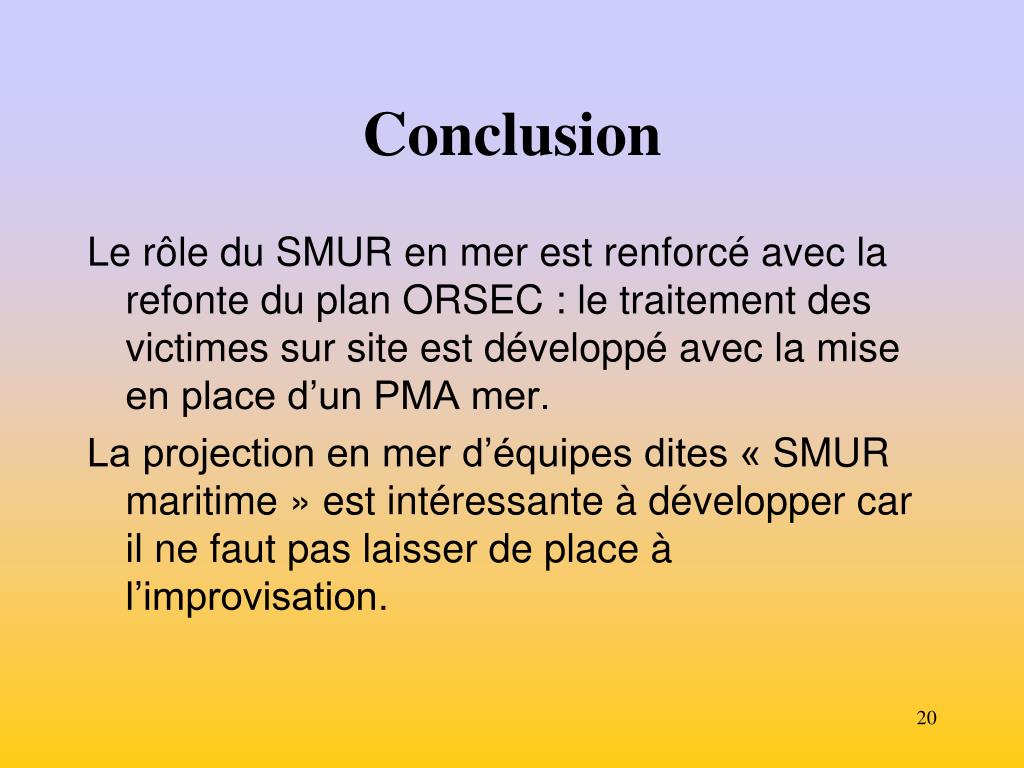 Conclusion

Le rôle du SMUR en mer est renforcé avec la refonte du plan ORSEC : le traitement des victimes sur site est développé avec la mise en place d’un PMA mer.

La projection en mer d’équipes dites « SMUR maritime » est intéressante à développer car il ne faut pas laisser de place à l’improvisation.

20